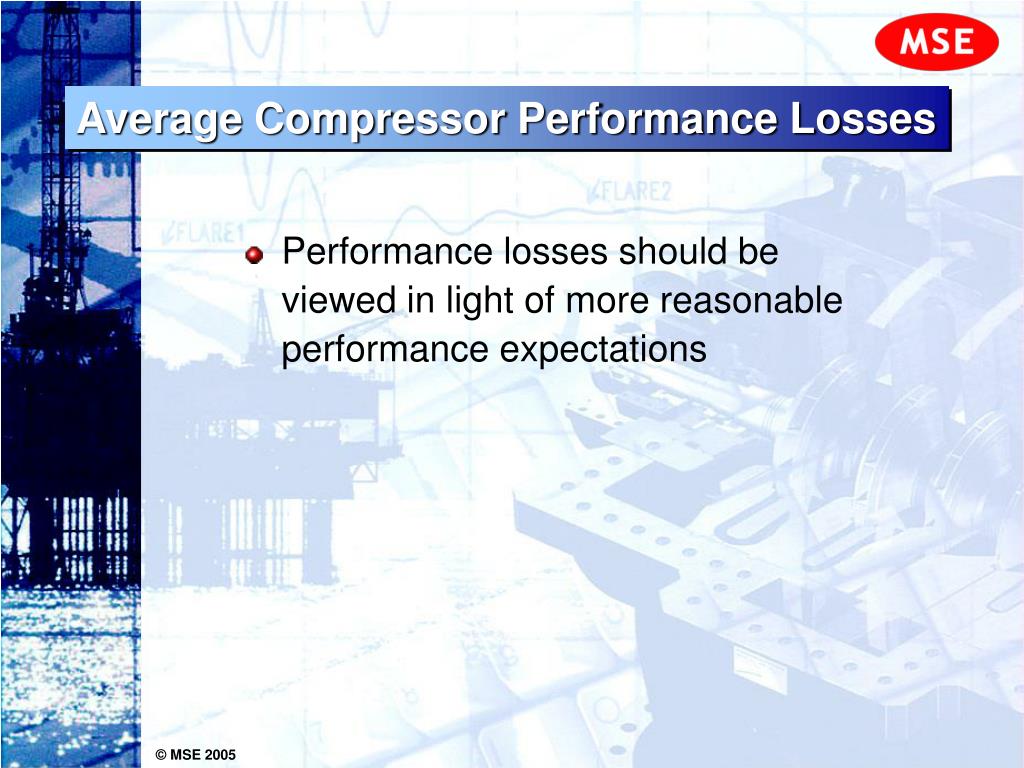 MSE

Average Compressor Performance Losses

FLARE2

FLARE1

Performance losses should be viewed in light of more reasonable performance expectations

© MSE 2005